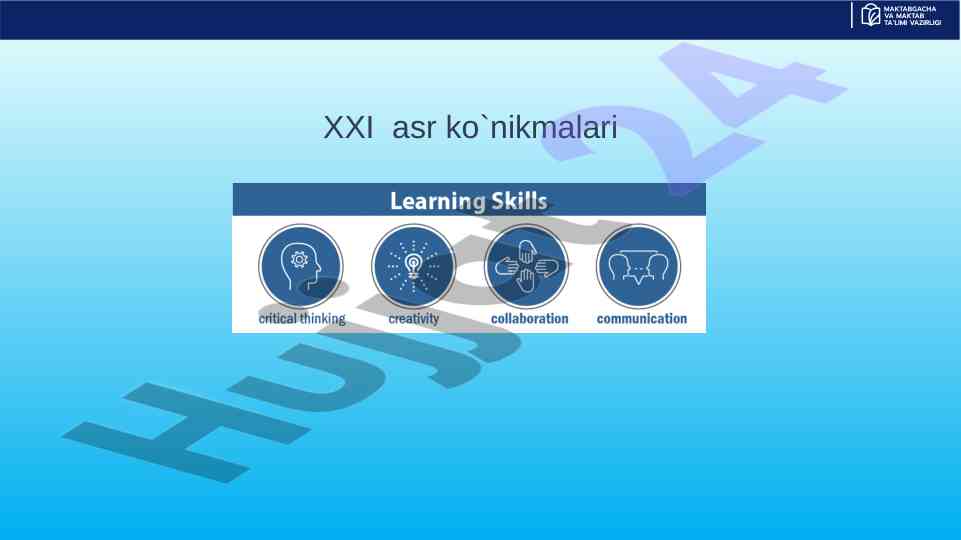 MAKTABGACHA VA MAKTAB TA'LIMI VAZIRLIGI

XXI asr ko`nikmalari

Learning Skills

critical thinking

creativity

collaboration

communication

Hujjat24